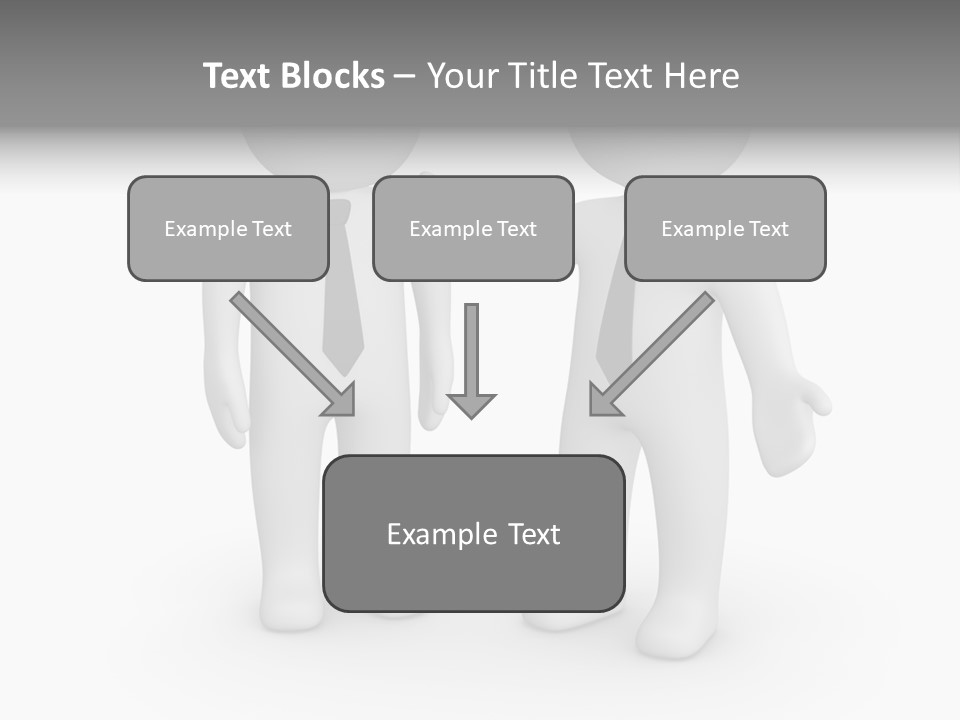 Text Blocks – Your Title Text Here

Example Text

Example Text

Example Text

Example Text